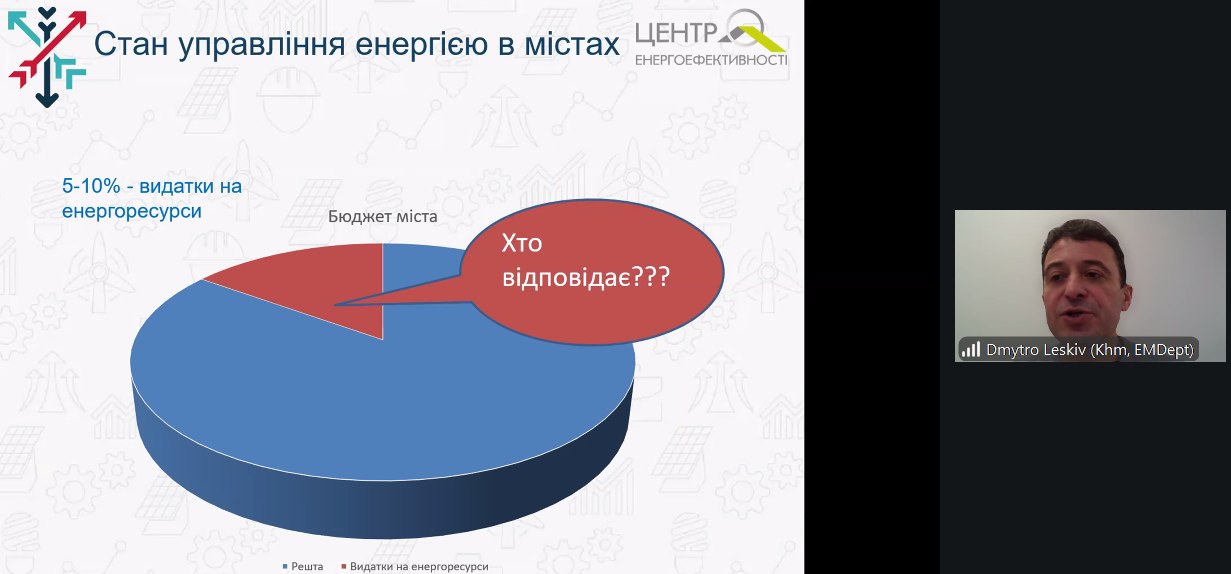 Стан управління енергією в містах

ЦЕНТР
ЕНЕРГОЕФЕКТИВНОСТІ

5-10% - видатки на енергоресурси

Бюджет міста

Хто відповідає???

Решта
Видатки на енергоресурси

Dmytro Leskiv (Khm, EMDept)